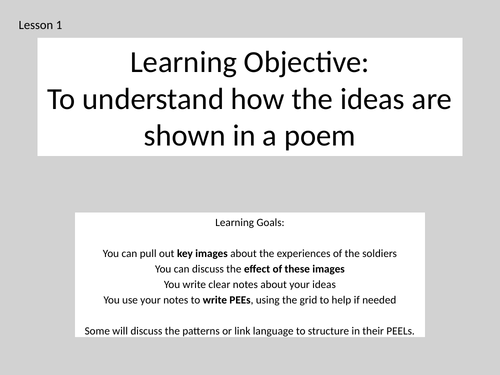 Lesson 1

Learning Objective:
To understand how the ideas are shown in a poem

Learning Goals:

You can pull out key images about the experiences of the soldiers
You can discuss the effect of these images
You write clear notes about your ideas
You use your notes to write PEEs, using the grid to help if needed

Some will discuss the patterns or link language to structure in their PEELs.